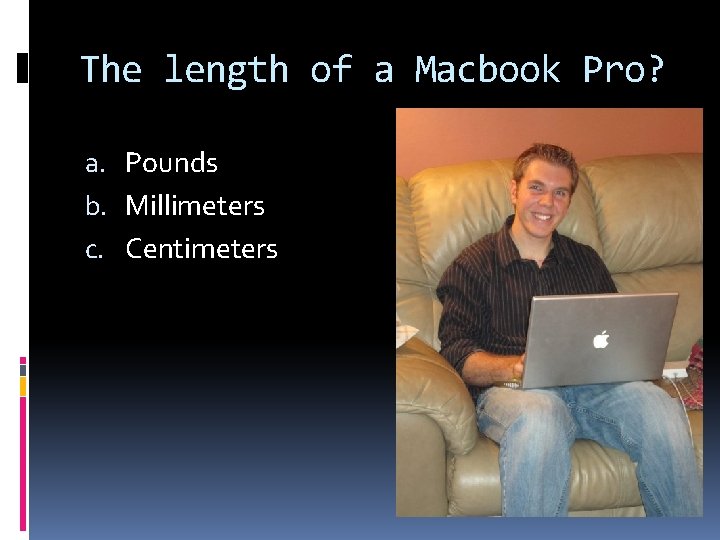 The length of a Macbook Pro?

a. Pounds
b. Millimeters
c. Centimeters